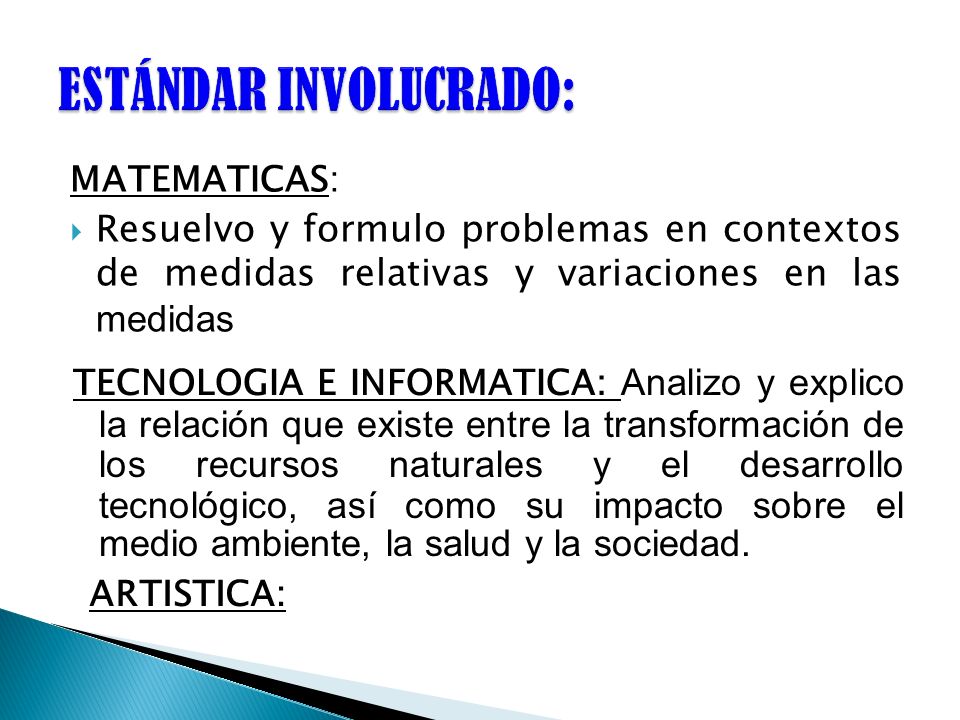 ESTÁNDAR INVOLUCRADO:

MATEMATICAS:

Resuelvo y formulo problemas en contextos de medidas relativas y variaciones en las medidas

TECNOLOGIA E INFORMATICA: Analizo y explico la relación que existe entre la transformación de los recursos naturales y el desarrollo tecnológico, así como su impacto sobre el medio ambiente, la salud y la sociedad.

ARTISTICA: